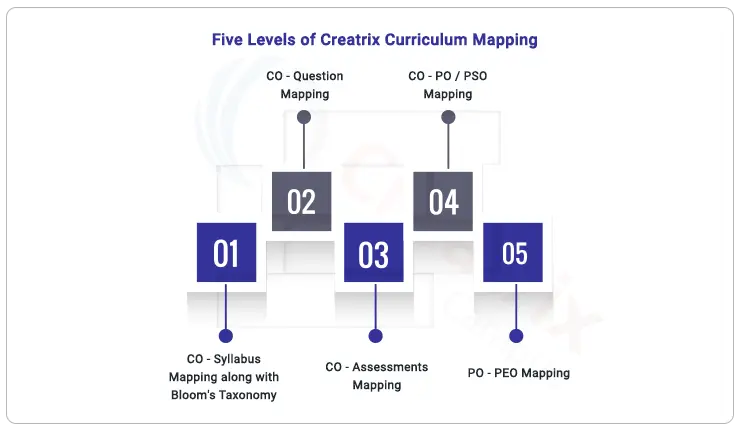 Five Levels of Creatrix Curriculum Mapping

CO - Question Mapping

CO - PO / PSO Mapping

02

04

01

03

05

CO - Syllabus Mapping along with Bloom's Taxonomy

CO - Assessments Mapping

PO - PEO Mapping